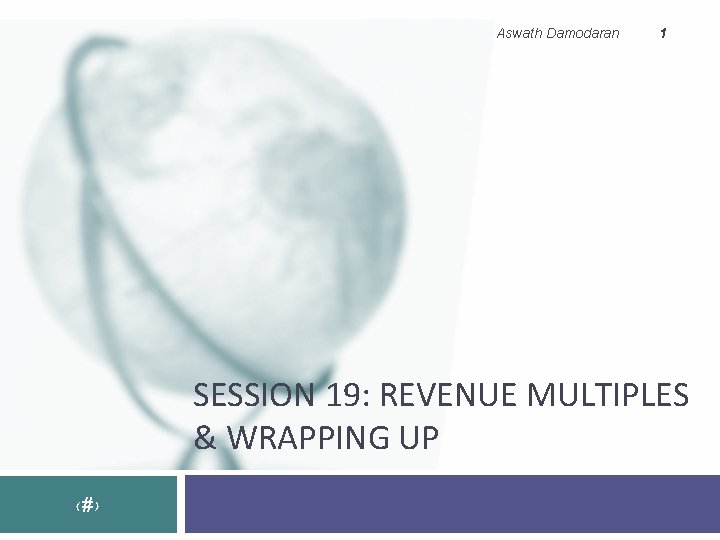 Aswath Damodaran 1

SESSION 19: REVENUE MULTIPLES & WRAPPING UP

‹#›